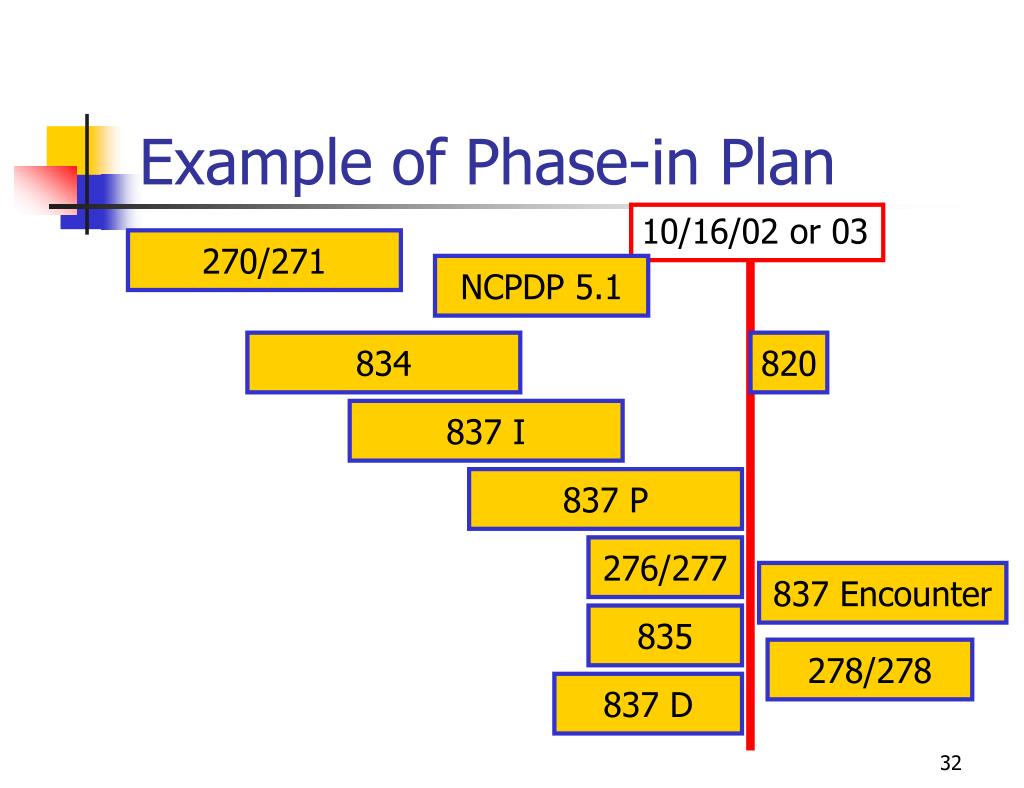 Example of Phase-in Plan

10/16/02 or 03

270/271

NCPDP 5.1

834

820

837 I

837 P

276/277

837 Encounter

835

278/278

837 D

32